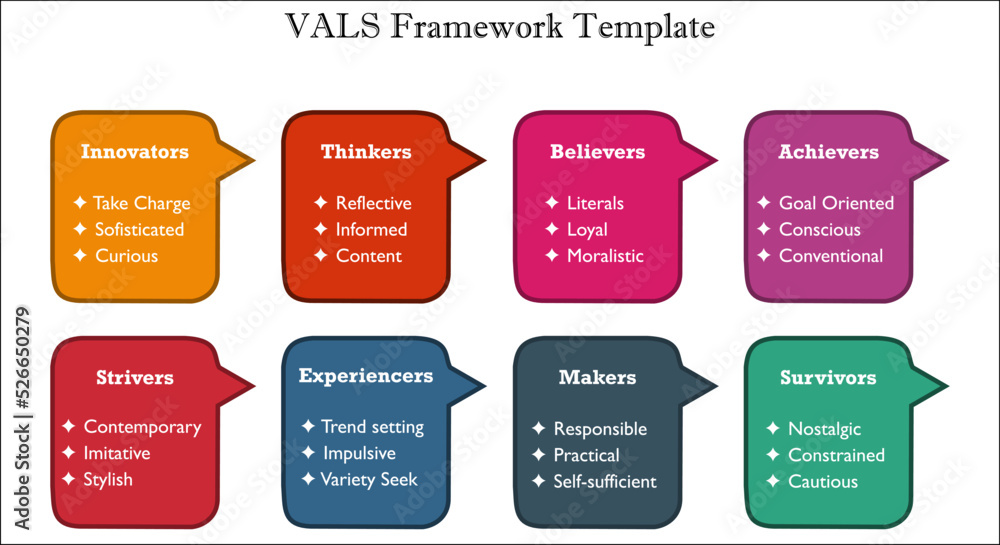 VALS Framework Template

Innovators
✦ Take Charge
✦ Sofisticated
✦ Curious

Thinkers
✦ Reflective
✦ Informed
✦ Content

Believers
✦ Literals
✦ Loyal
✦ Moralistic

Achievers
✦ Goal Oriented
✦ Conscious
✦ Conventional

Strivers
✦ Contemporary
✦ Imitative
✦ Stylish

Experiencers
✦ Trend setting
✦ Impulsive
✦ Variety Seek

Makers
✦ Responsible
✦ Practical
✦ Self-sufficient

Survivors
✦ Nostalgic
✦ Constrained
✦ Cautious

Adobe Stock | #526650279